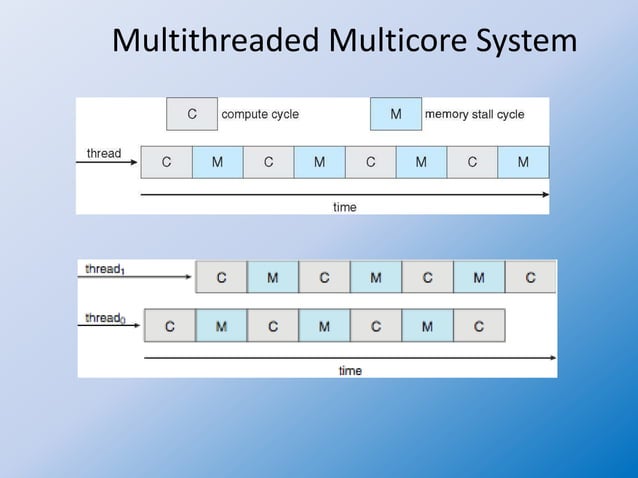 Multithreaded Multicore System

C compute cycle

M memory stall cycle

thread

C M C M C M C M

time

thread$_1$

C M C M C M C

thread$_0$

C M C M C M C

time